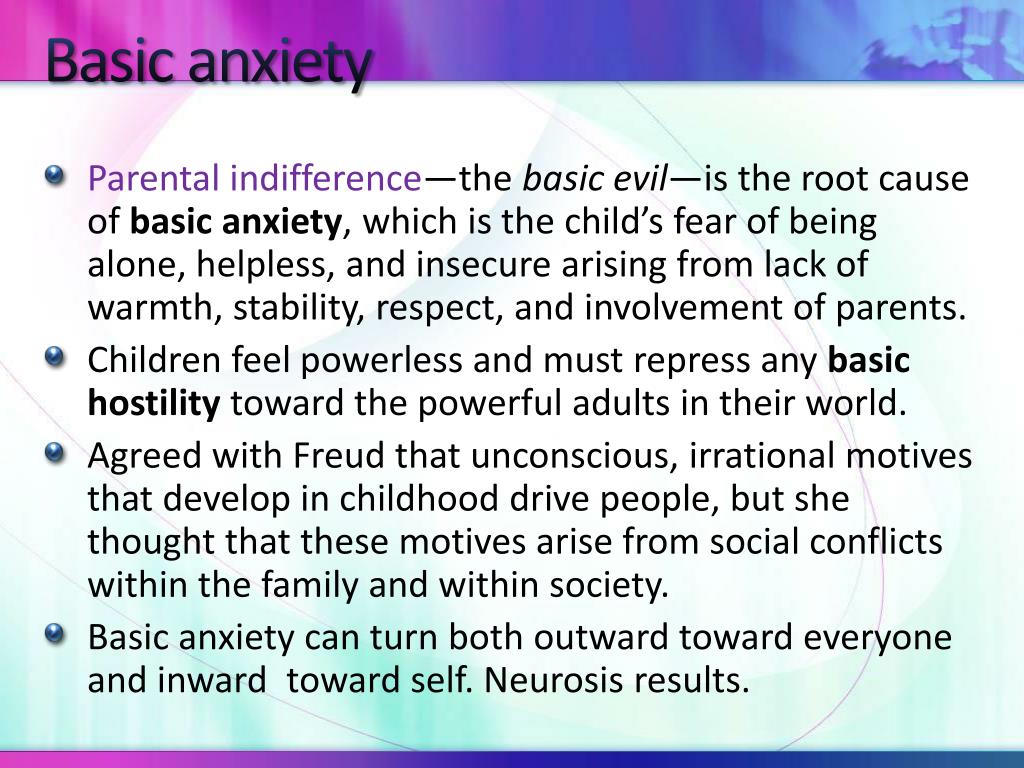 Basic anxiety

• Parental indifference—the basic evil—is the root cause of basic anxiety, which is the child's fear of being alone, helpless, and insecure arising from lack of warmth, stability, respect, and involvement of parents.
• Children feel powerless and must repress any basic hostility toward the powerful adults in their world.
• Agreed with Freud that unconscious, irrational motives that develop in childhood drive people, but she thought that these motives arise from social conflicts within the family and within society.
• Basic anxiety can turn both outward toward everyone and inward toward self. Neurosis results.